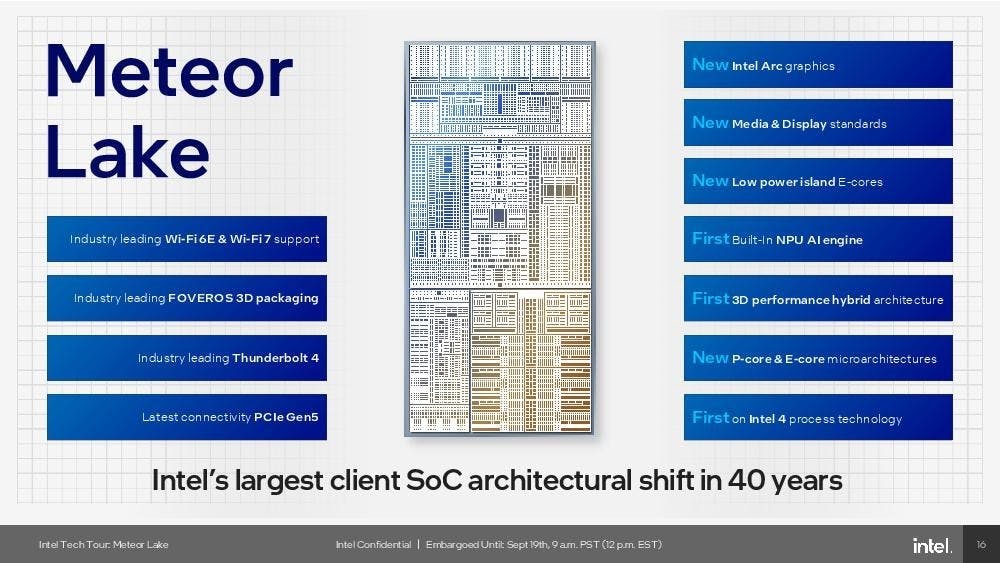 Meteor Lake

Industry leading Wi-Fi 6E & Wi-Fi 7 support

Industry leading FOVEROS 3D packaging

Industry leading Thunderbolt 4

Latest connectivity PCIe Gen5

New Intel Arc graphics

New Media & Display standards

New Low power island E-cores

First Built-In NPU AI engine

First 3D performance hybrid architecture

New P-core & E-core microarchitectures

First on Intel 4 process technology

Intel's largest client SoC architectural shift in 40 years

Intel Tech Tour: Meteor Lake

Intel Confidential | Embargoed Until: Sept 19th, 9 a.m. PST (12 p.m. EST)

intel.

16